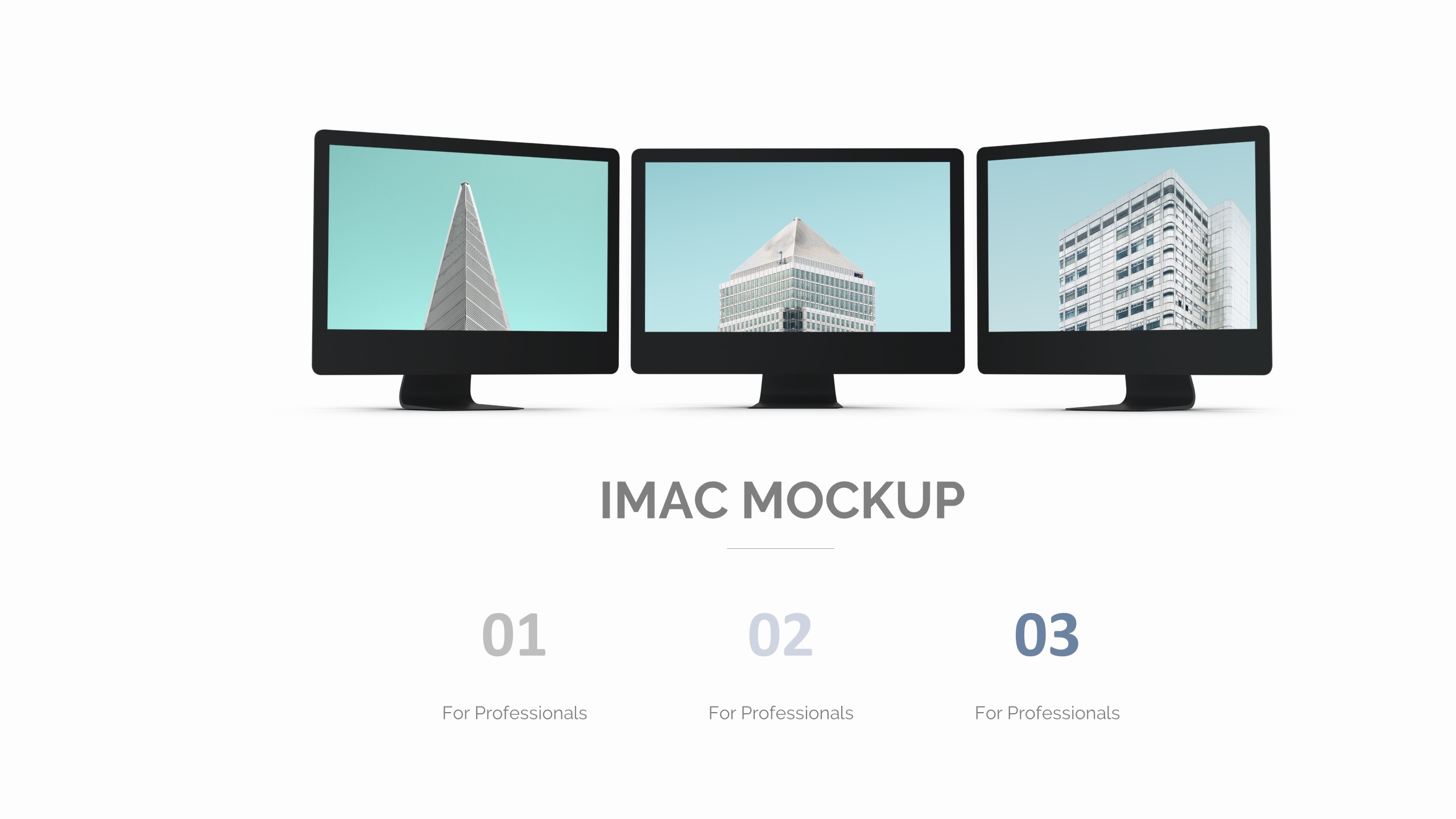 IMAC MOCKUP

01

For Professionals

02

For Professionals

03

For Professionals